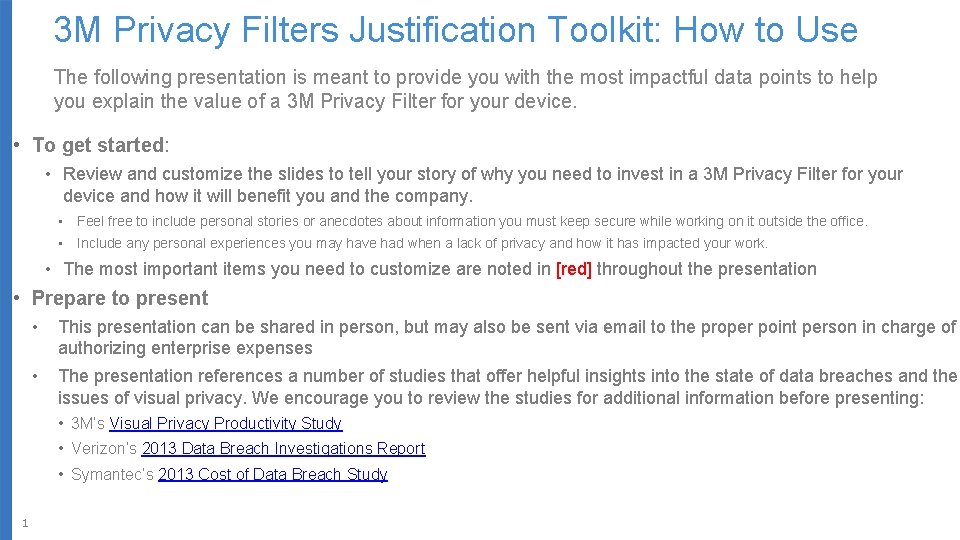 3M Privacy Filters Justification Toolkit: How to Use

The following presentation is meant to provide you with the most impactful data points to help you explain the value of a 3M Privacy Filter for your device.

• To get started:

• Review and customize the slides to tell your story of why you need to invest in a 3M Privacy Filter for your device and how it will benefit you and the company.

• Feel free to include personal stories or anecdotes about information you must keep secure while working on it outside the office.

• Include any personal experiences you may have had when a lack of privacy and how it has impacted your work.

• The most important items you need to customize are noted in [red] throughout the presentation

• Prepare to present

• This presentation can be shared in person, but may also be sent via email to the proper point person in charge of authorizing enterprise expenses

• The presentation references a number of studies that offer helpful insights into the state of data breaches and the issues of visual privacy. We encourage you to review the studies for additional information before presenting:

• 3M's Visual Privacy Productivity Study

• Verizon's 2013 Data Breach Investigations Report

• Symantec's 2013 Cost of Data Breach Study

1